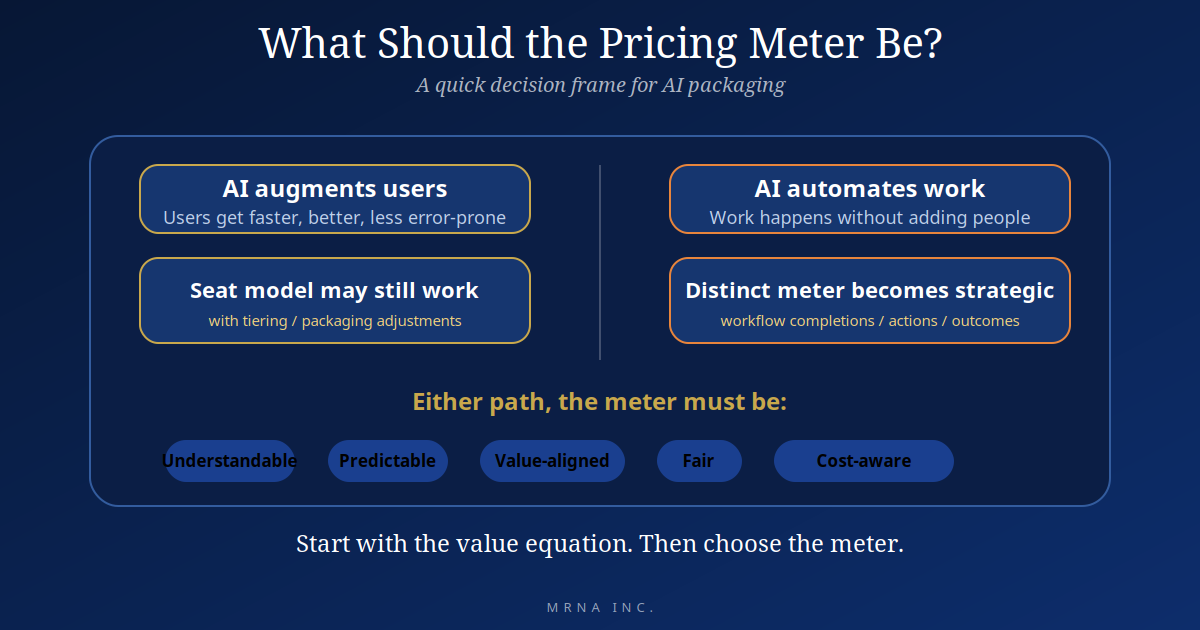 What Should the Pricing Meter Be?

A quick decision frame for AI packaging

AI augments users
Users get faster, better, less error-prone

Seat model may still work
with tiering / packaging adjustments

AI automates work
Work happens without adding people

Distinct meter becomes strategic
workflow completions / actions / outcomes

Either path, the meter must be:

Understandable

Predictable

Value-aligned

Fair

Cost-aware

Start with the value equation. Then choose the meter.

MRNA INC.